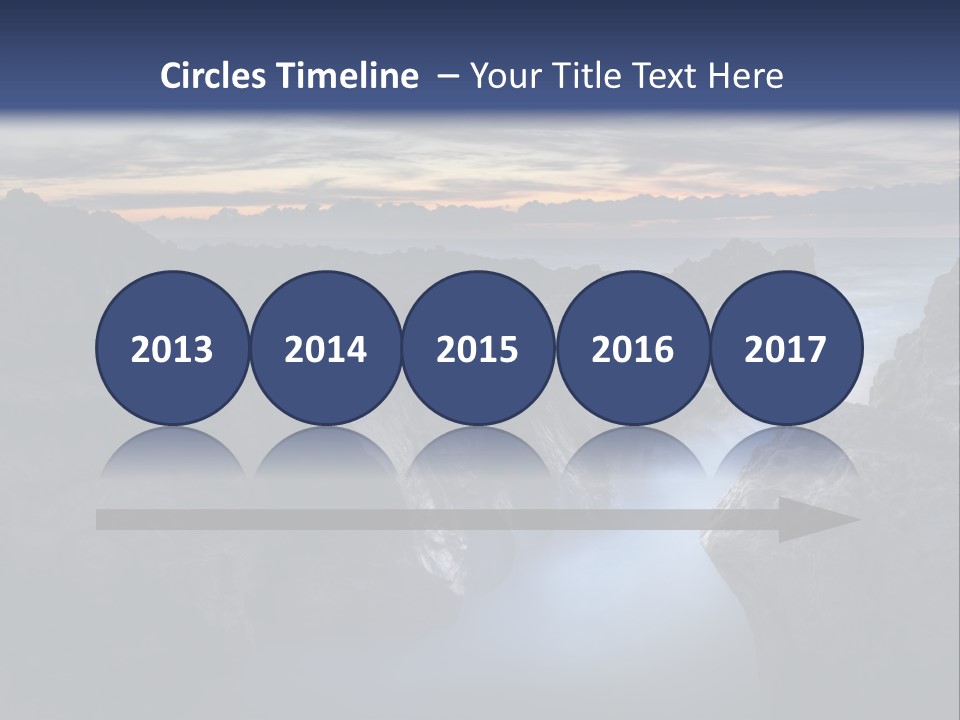 Circles Timeline – Your Title Text Here

2013

2014

2015

2016

2017